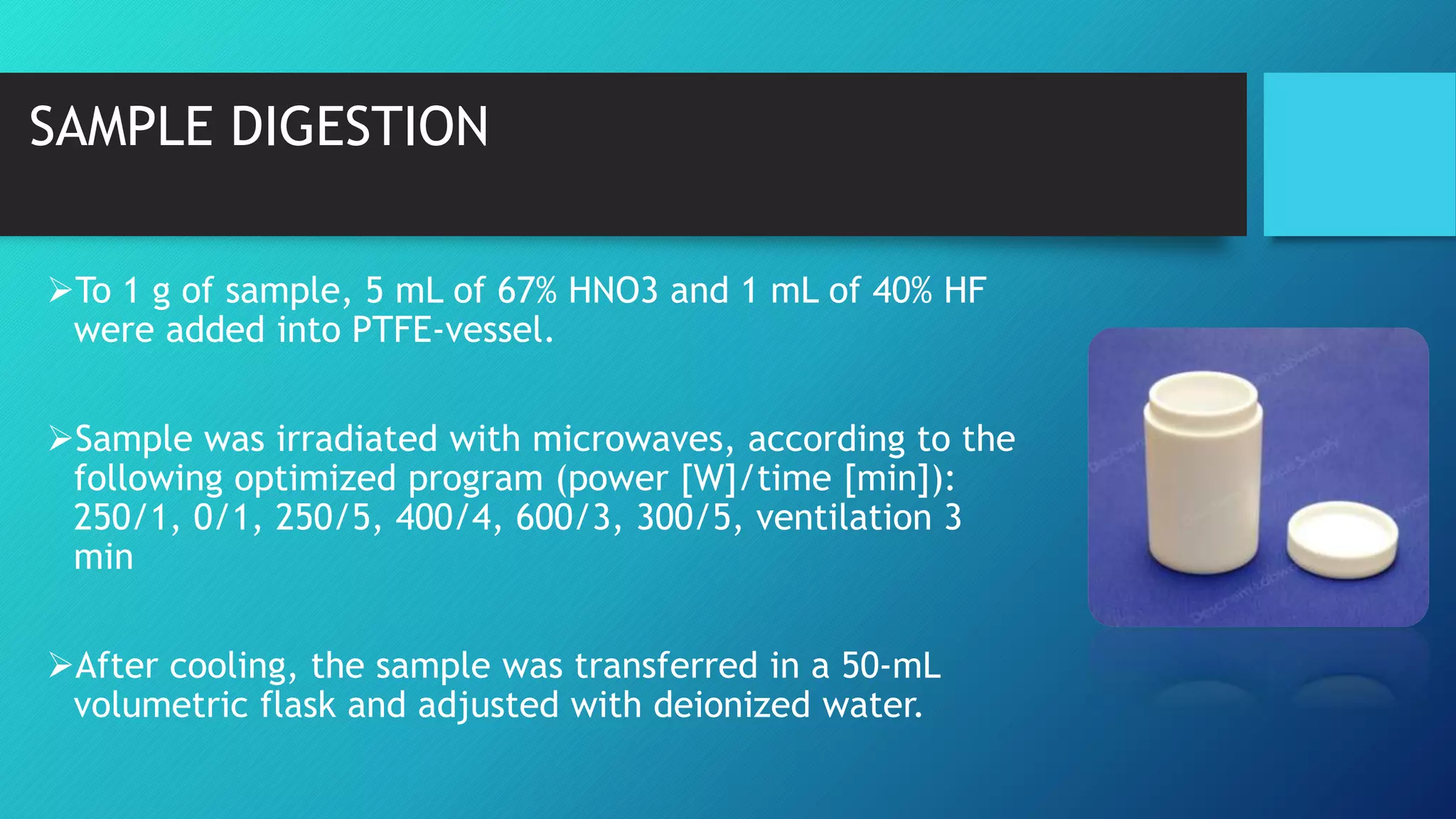 SAMPLE DIGESTION

➢To 1 g of sample, 5 mL of 67% HNO3 and 1 mL of 40% HF were added into PTFE-vessel.

➢Sample was irradiated with microwaves, according to the following optimized program (power [W]/time [min]): 250/1, 0/1, 250/5, 400/4, 600/3, 300/5, ventilation 3 min

➢After cooling, the sample was transferred in a 50-mL volumetric flask and adjusted with deionized water.